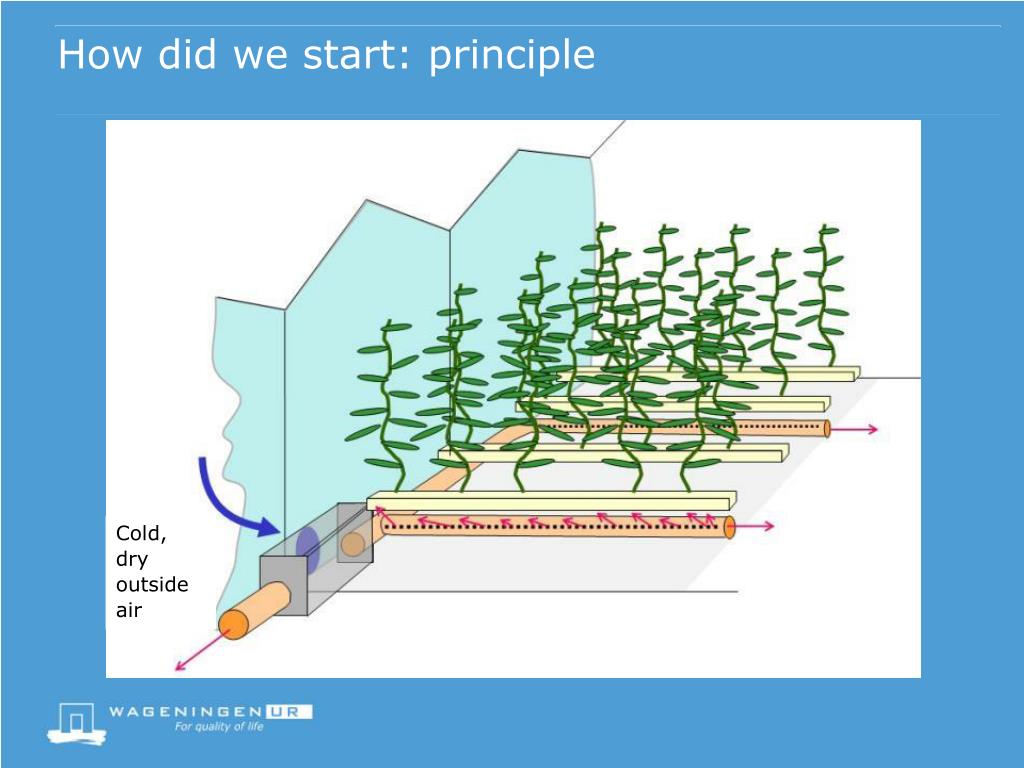 How did we start: principle

Cold, dry outside air

WAGENINGEN UR
For quality of life